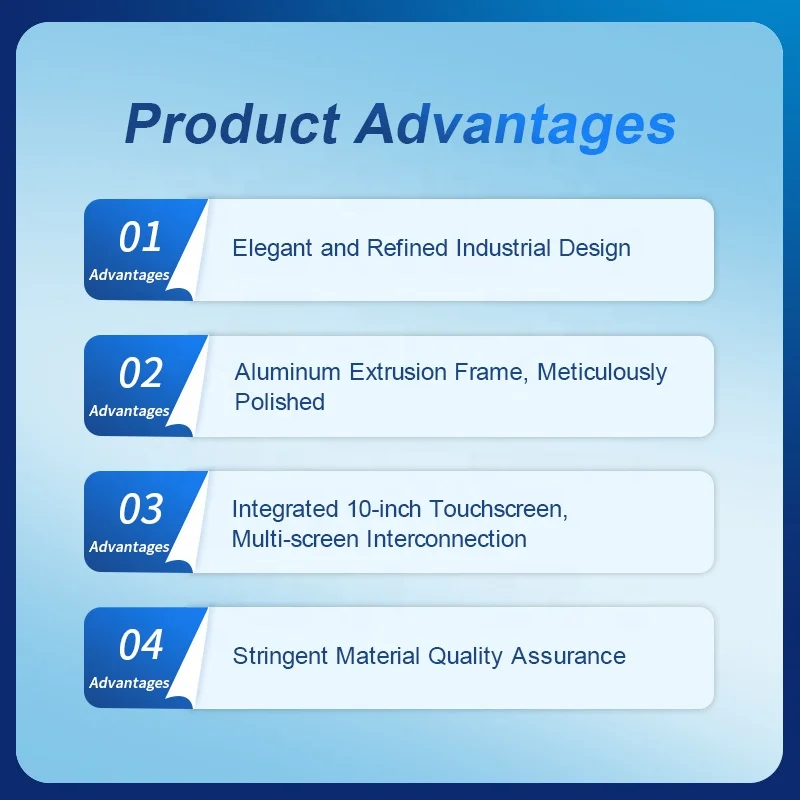 Product Advantages

01
Advantages
Elegant and Refined Industrial Design

02
Advantages
Aluminum Extrusion Frame, Meticulously Polished

03
Advantages
Integrated 10-inch Touchscreen, Multi-screen Interconnection

04
Advantages
Stringent Material Quality Assurance